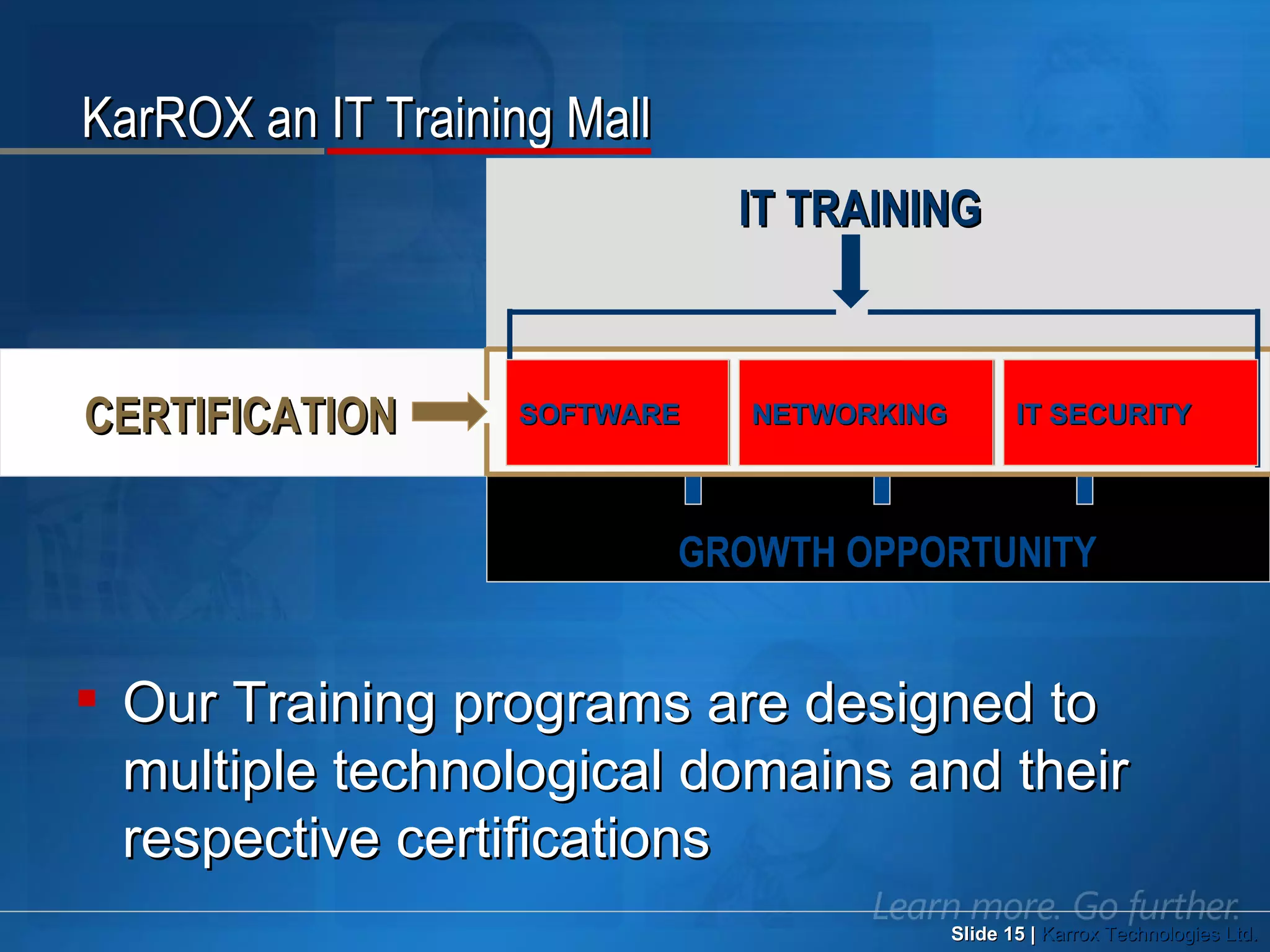 KarROX an IT Training Mall

IT TRAINING

CERTIFICATION

SOFTWARE

NETWORKING

IT SECURITY

GROWTH OPPORTUNITY

Our Training programs are designed to multiple technological domains and their respective certifications

Learn more. Go further.

Slide 15 | Karrox Technologies Ltd.